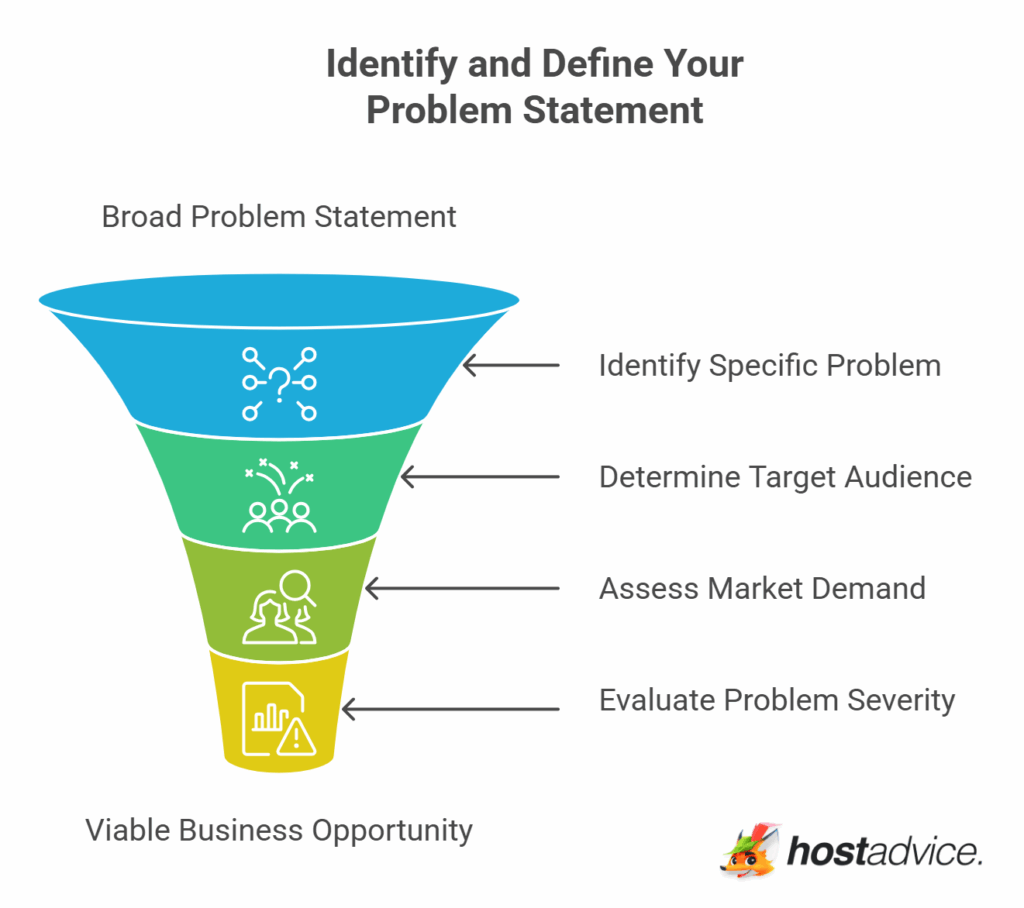 Identify and Define Your Problem Statement

Broad Problem Statement

Identify Specific Problem

Determine Target Audience

Assess Market Demand

Evaluate Problem Severity

Viable Business Opportunity

hostadvice.